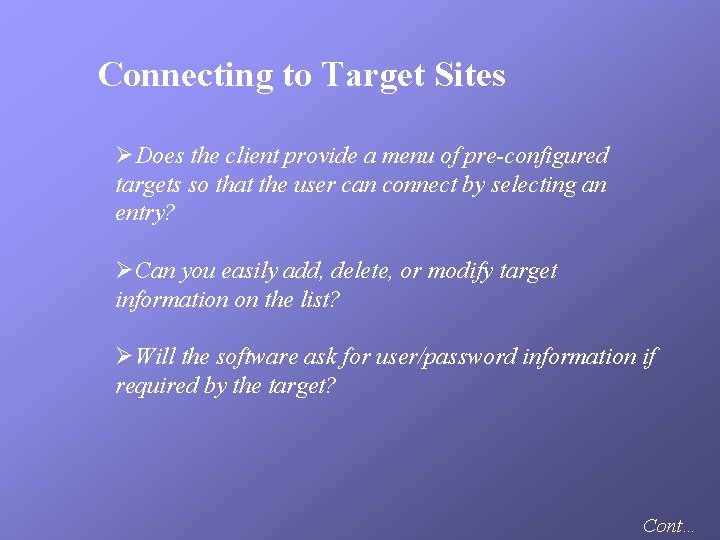 Connecting to Target Sites

➢Does the client provide a menu of pre-configured targets so that the user can connect by selecting an entry?

➢Can you easily add, delete, or modify target information on the list?

➢Will the software ask for user/password information if required by the target?

Cont...